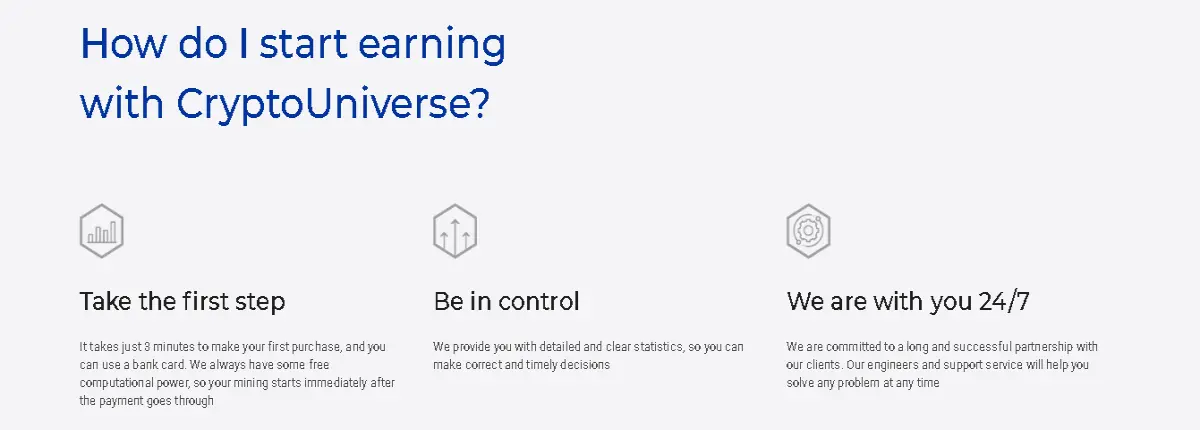 How do I start earning with CryptoUniverse?

Take the first step

It takes just 3 minutes to make your first purchase, and you can use a bank card. We always have some free computational power, so your mining starts immediately after the payment goes through

Be in control

We provide you with detailed and clear statistics, so you can make correct and timely decisions

We are with you 24/7

We are committed to a long and successful partnership with our clients. Our engineers and support service will help you solve any problem at any time